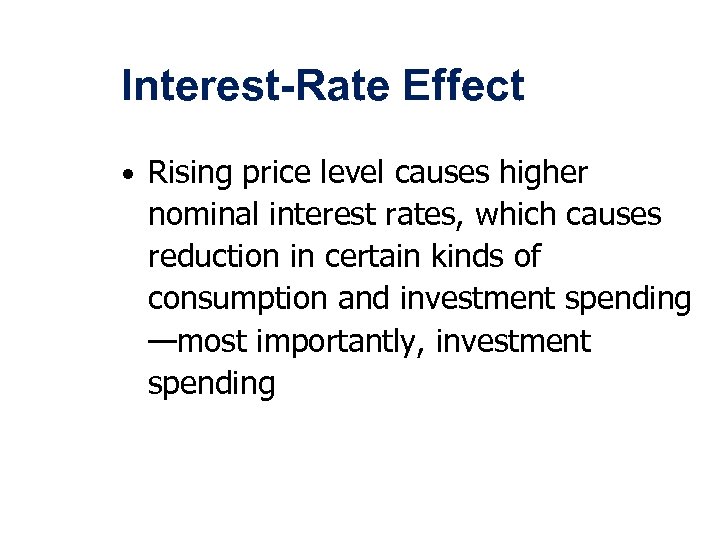 Interest-Rate Effect

• Rising price level causes higher nominal interest rates, which causes reduction in certain kinds of consumption and investment spending —most importantly, investment spending